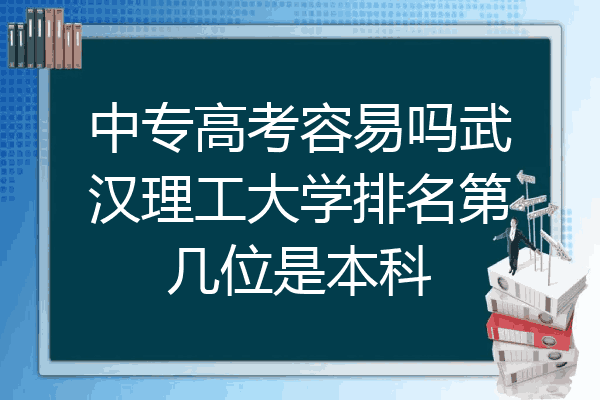 中专高考容易吗武汉理工大学排名第几位是本科